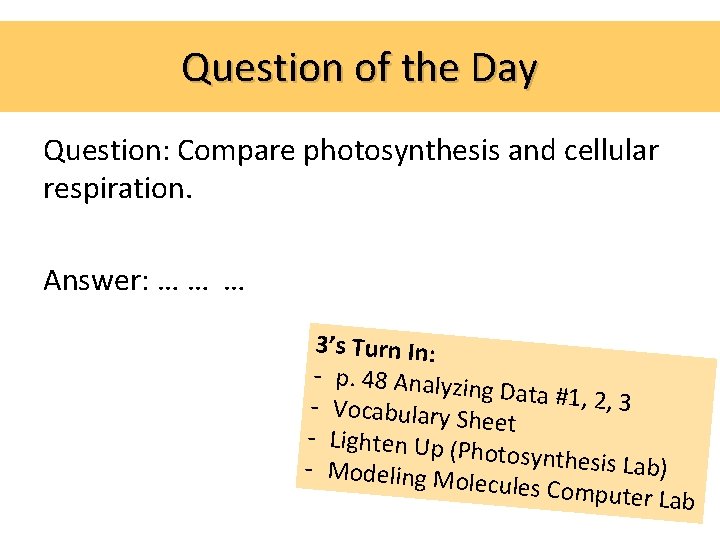 Question of the Day

Question: Compare photosynthesis and cellular respiration.

Answer: … … …

3's Turn In:
- p. 48 Analyzing Data #1, 2, 3
- Vocabulary Sheet
- Lighten Up (Photosynthesis Lab)
- Modeling Molecules Computer Lab